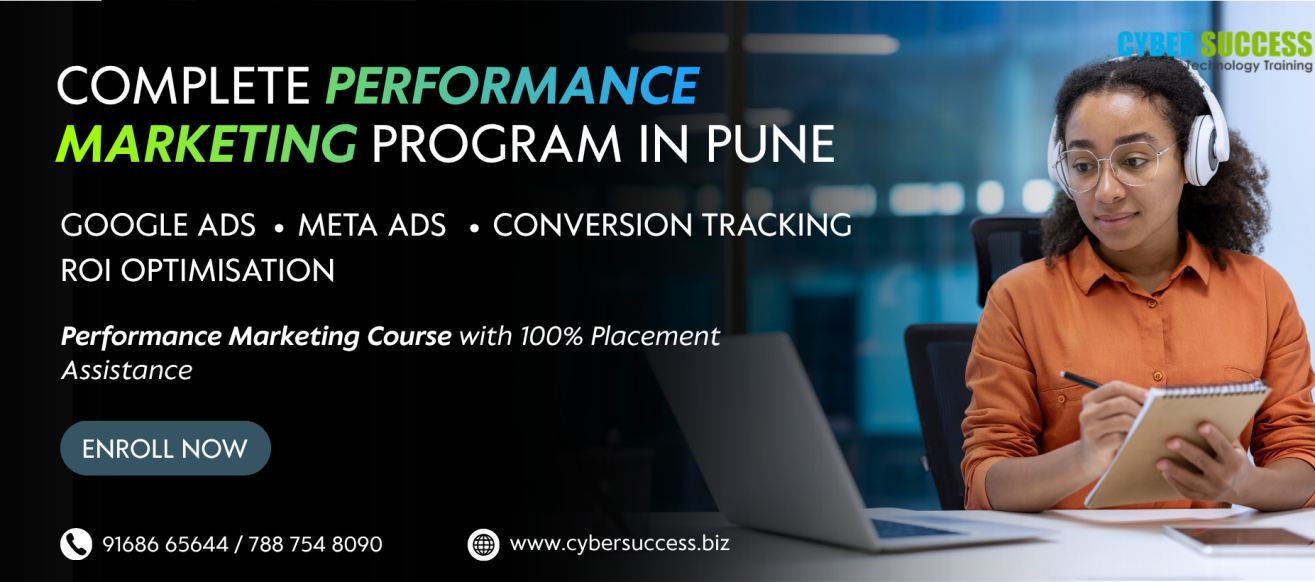 CYBER SUCCESS
Technology Training

COMPLETE PERFORMANCE MARKETING PROGRAM IN PUNE

GOOGLE ADS • META ADS • CONVERSION TRACKING
ROI OPTIMISATION

Performance Marketing Course with 100% Placement Assistance

ENROLL NOW

91686 65644 / 788 754 8090

www.cybersuccess.biz